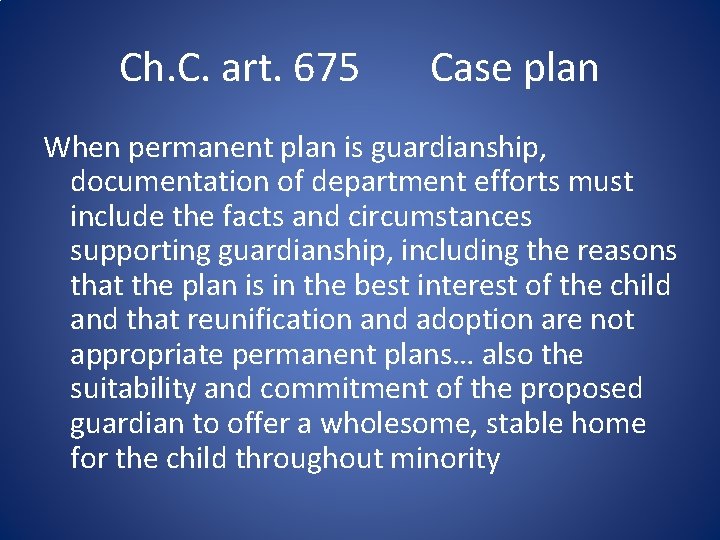 Ch.C. art. 675 Case plan

When permanent plan is guardianship, documentation of department efforts must include the facts and circumstances supporting guardianship, including the reasons that the plan is in the best interest of the child and that reunification and adoption are not appropriate permanent plans… also the suitability and commitment of the proposed guardian to offer a wholesome, stable home for the child throughout minority